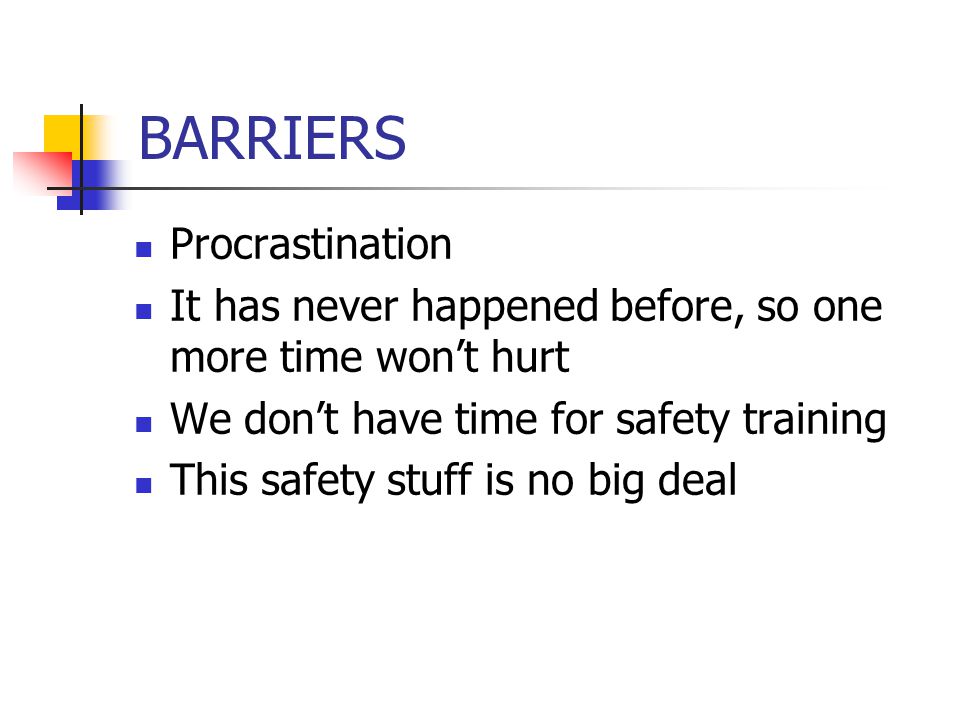 BARRIERS

- Procrastination
- It has never happened before, so one more time won’t hurt
- We don’t have time for safety training
- This safety stuff is no big deal